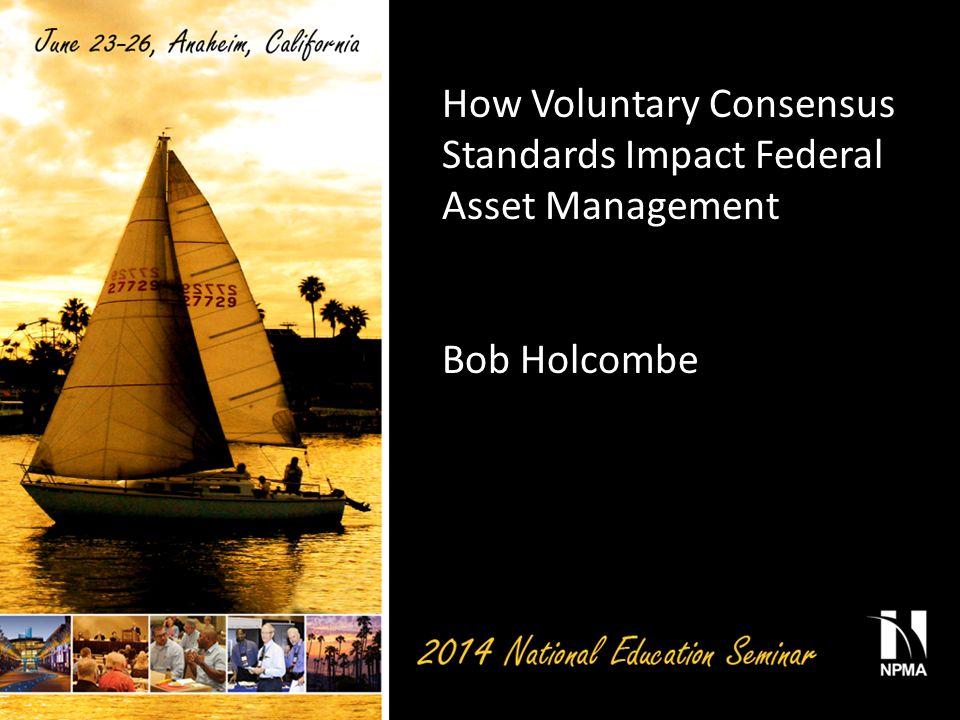 June 23-26, Anaheim, California

27729 27729

How Voluntary Consensus Standards Impact Federal Asset Management

Bob Holcombe

2014 National Education Seminar

NPMA